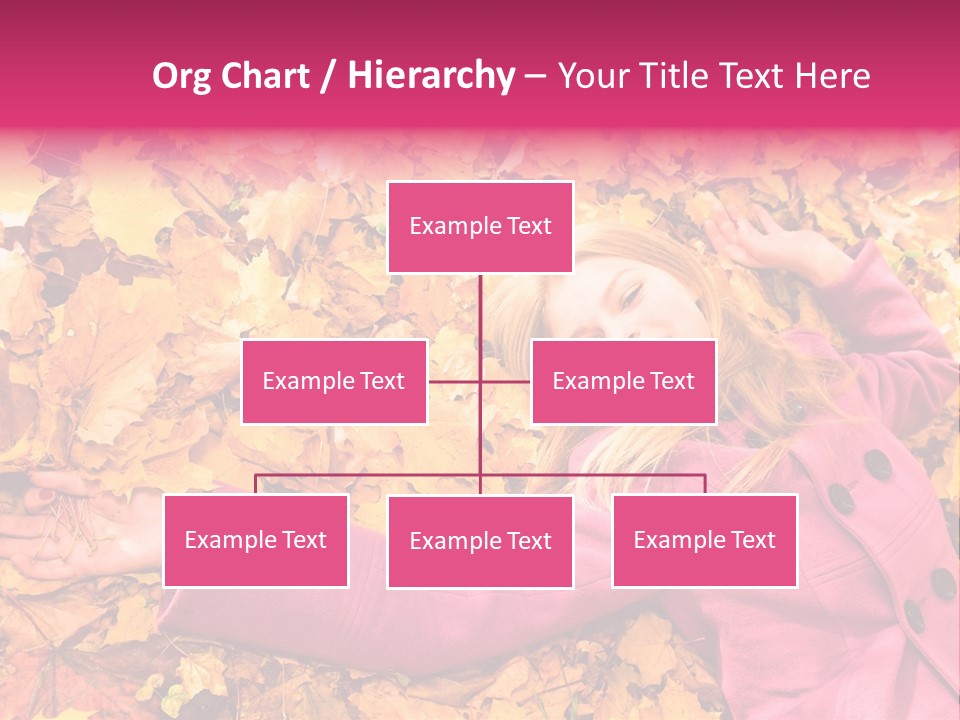 Org Chart / Hierarchy – Your Title Text Here

Example Text

Example Text

Example Text

Example Text

Example Text

Example Text